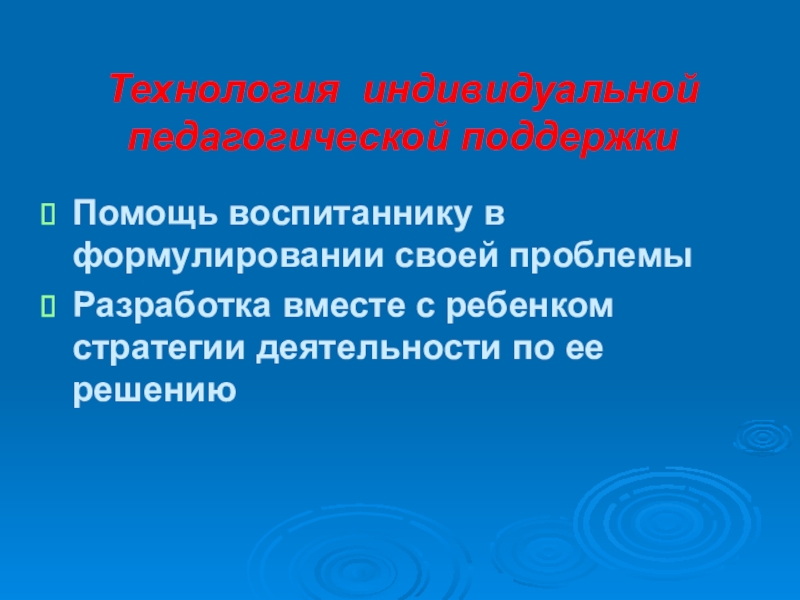 Технология индивидуальной педагогической поддержки

Помощь воспитаннику в формулировании своей проблемы

Разработка вместе с ребенком стратегии деятельности по ее решению